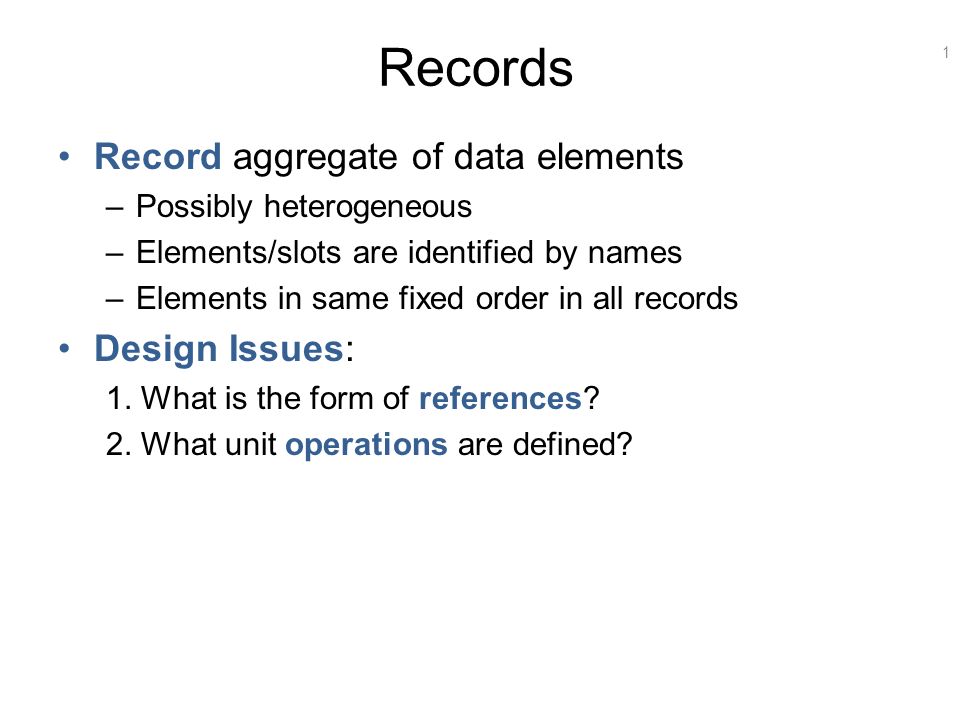 Records

1

• Record aggregate of data elements
– Possibly heterogeneous
– Elements/slots are identified by names
– Elements in same fixed order in all records
• Design Issues:
1. What is the form of references?
2. What unit operations are defined?